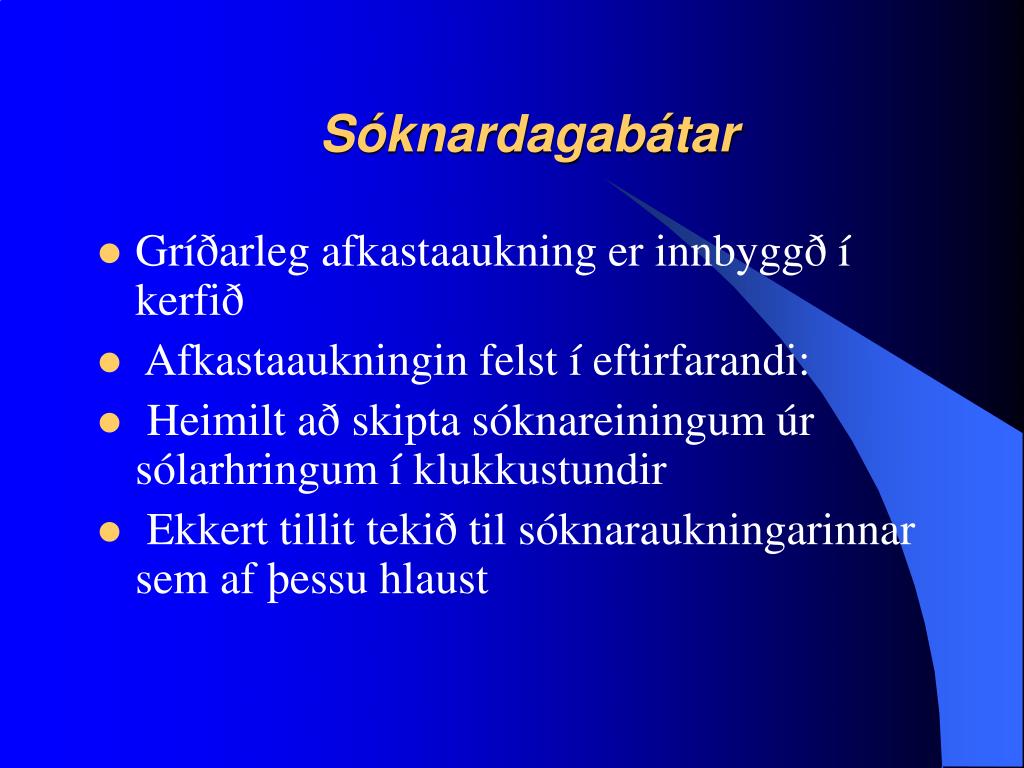 Sóknardagabátar

- Gríðarleg afkastaaukning er innbyggð í kerfið
- Afkastaaukningin felst í eftirfarandi:
- Heimilt að skipta sóknareiningum úr sólarhringum í klukkustundir
- Ekkert tillit tekið til sóknaraukningarinnar sem af þessu hlaust